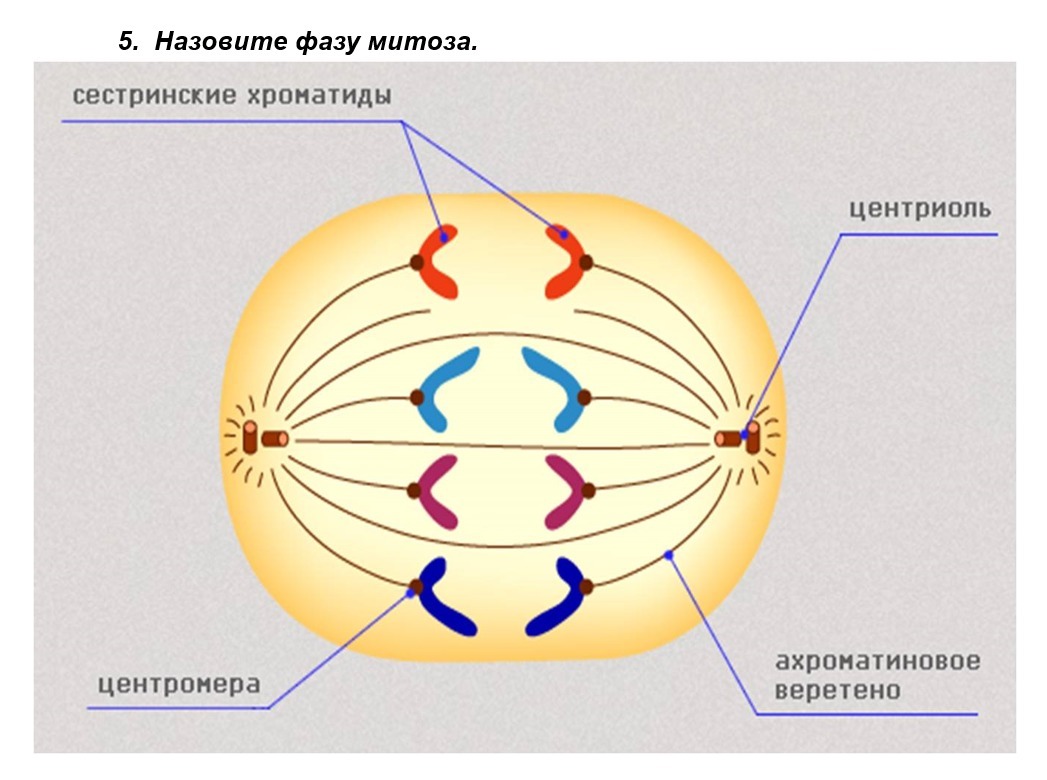 5. Назовите фазу митоза.

сестринские хроматиды

центриоль

центромера

ахроматиновое веретено